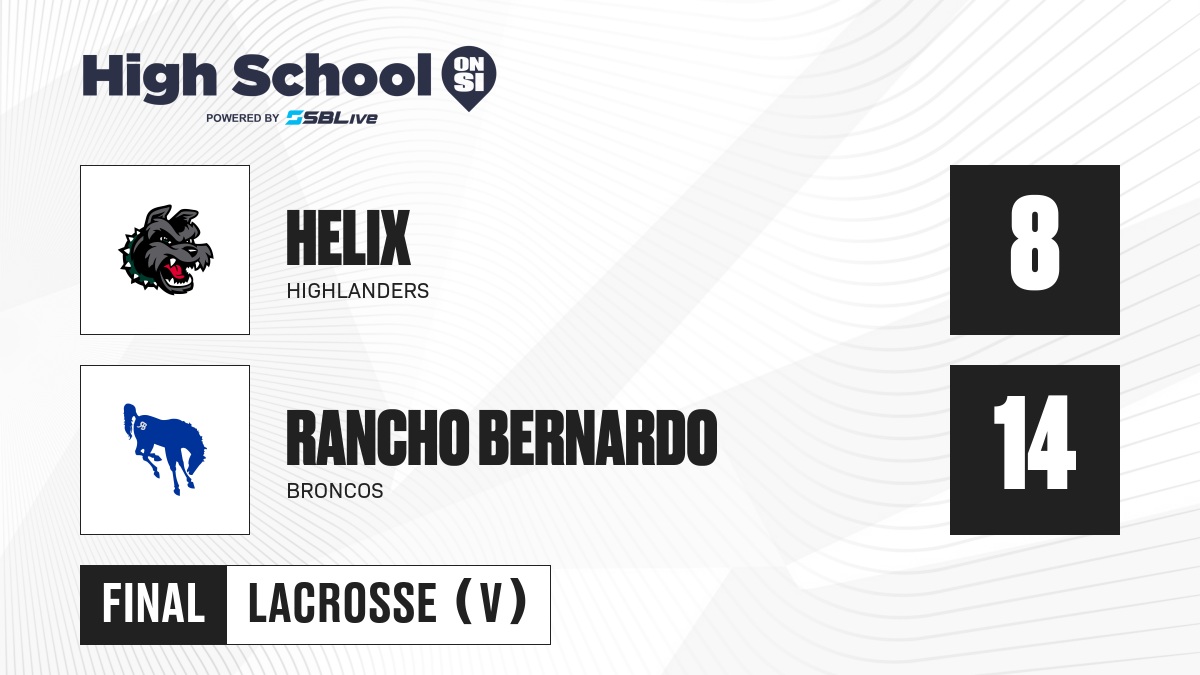 High School ON SI
POWERED BY SBLive

HELIX
HIGHLANDERS

8

RANCHO BERNARDO
BRONCOS

14

FINAL LACROSSE (V)